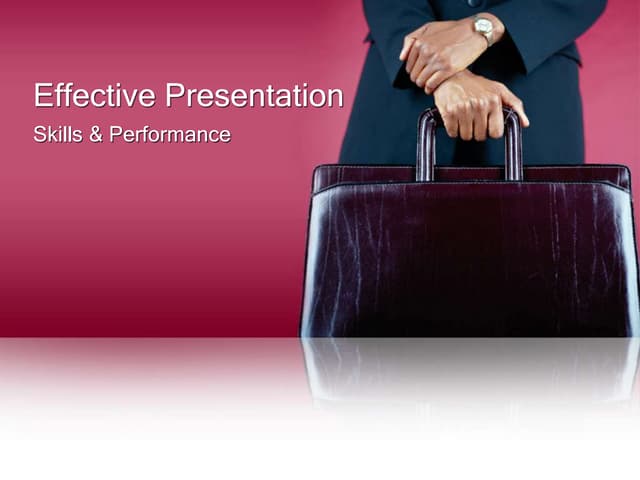 Effective Presentation
Skills & Performance